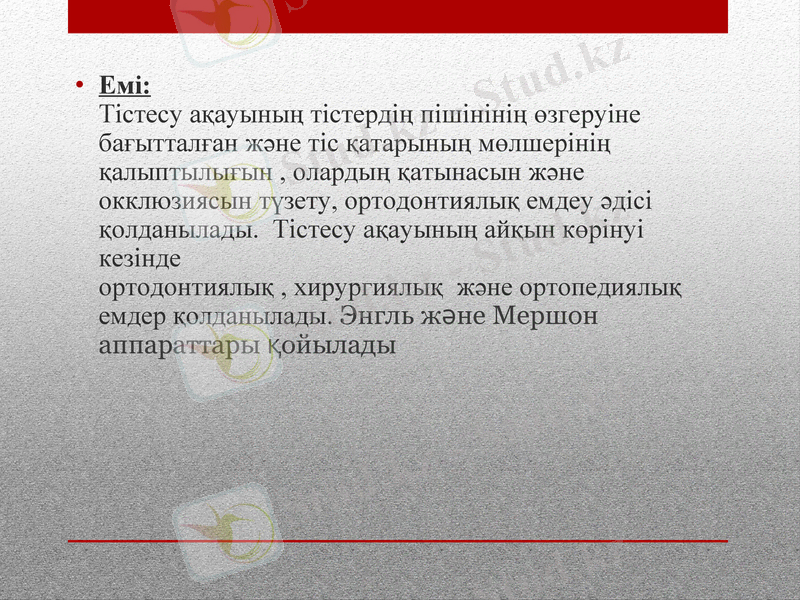 • Емі:
Тістесу ақауының тістердің пішінінің өзгеруіне бағытталған және тіс қатарының мөлшерінің қалыптылығын , олардың қатынасын және окклюзиясын түзету, ортодонтиялық емдеу әдісі қолданылады. Тістесу ақауының айқын көрінуі кезінде
ортодонтиялық , хирургиялық және ортопедиялық емдер қолданылады. Энгль және Мершон аппараттары қойылады

Stud.kz